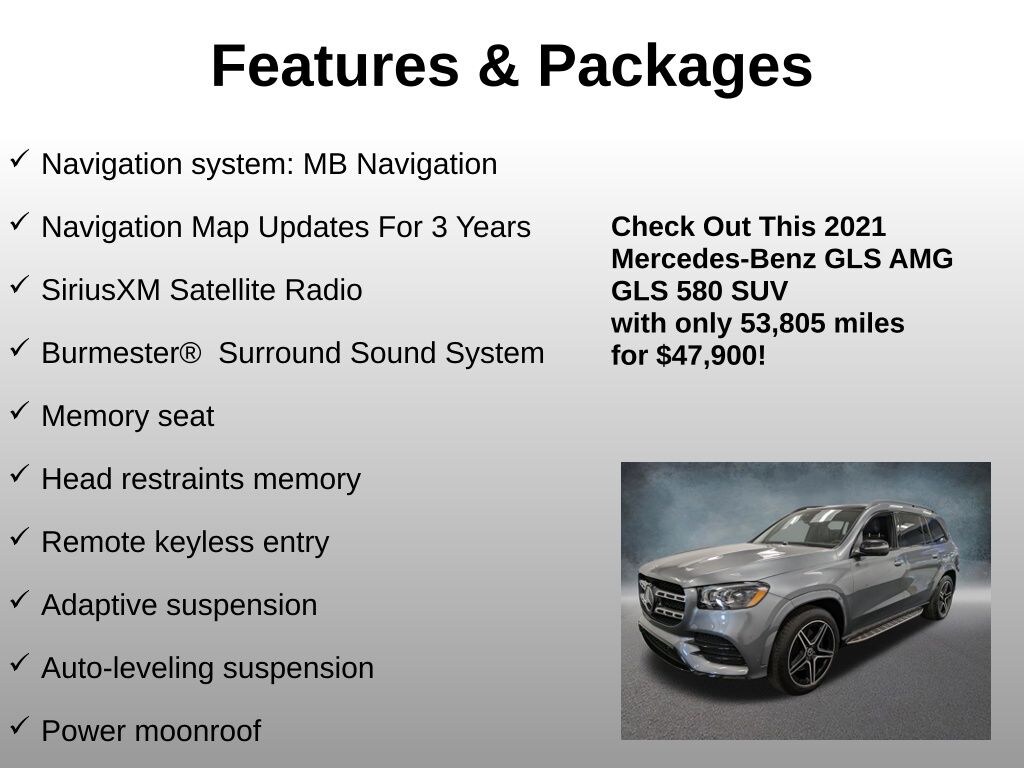 Features & Packages

✓ Navigation system: MB Navigation

✓ Navigation Map Updates For 3 Years

✓ SiriusXM Satellite Radio

✓ Burmester®  Surround Sound System

✓ Memory seat

✓ Head restraints memory

✓ Remote keyless entry

✓ Adaptive suspension

✓ Auto-leveling suspension

✓ Power moonroof

Check Out This 2021 Mercedes-Benz GLS AMG GLS 580 SUV with only 53,805 miles for $47,900!